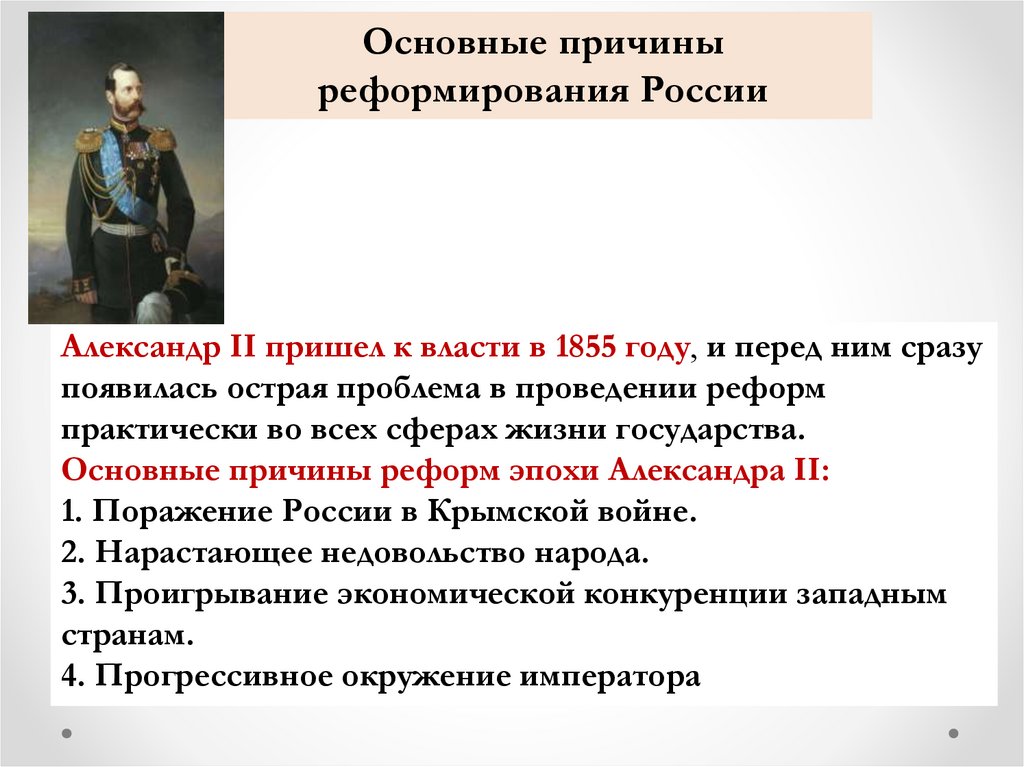 Основные причины реформирования России

Александр II пришел к власти в 1855 году, и перед ним сразу появилась острая проблема в проведении реформ практически во всех сферах жизни государства.
Основные причины реформ эпохи Александра II:
1. Поражение России в Крымской войне.
2. Нарастающее недовольство народа.
3. Проигрывание экономической конкуренции западным странам.
4. Прогрессивное окружение императора